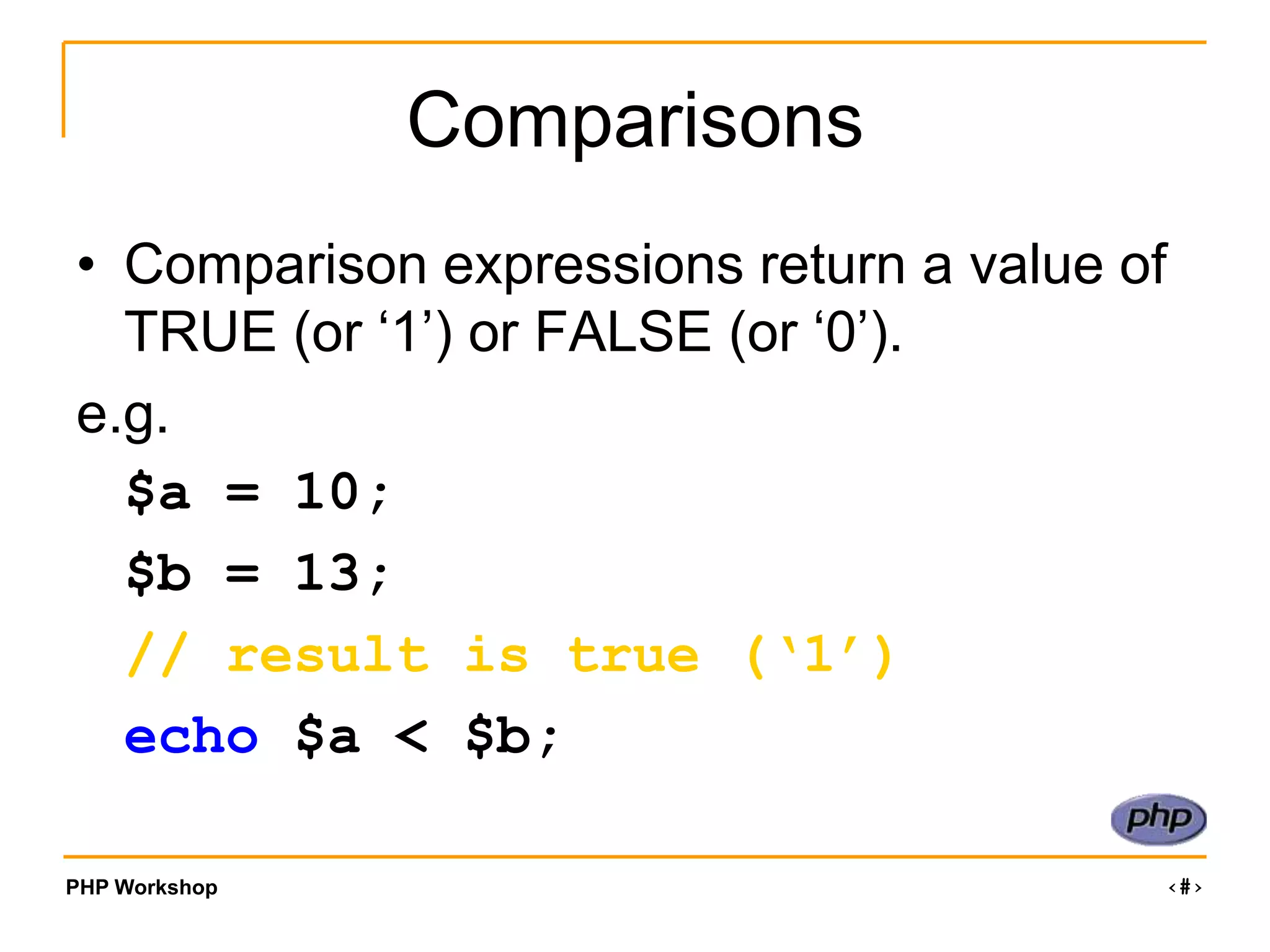 Comparisons

• Comparison expressions return a value of TRUE (or ‘1’) or FALSE (or ‘0’).

e.g.

$a = 10;

$b = 13;

// result is true (‘1’)

echo $a < $b;

php

PHP Workshop

‹#›